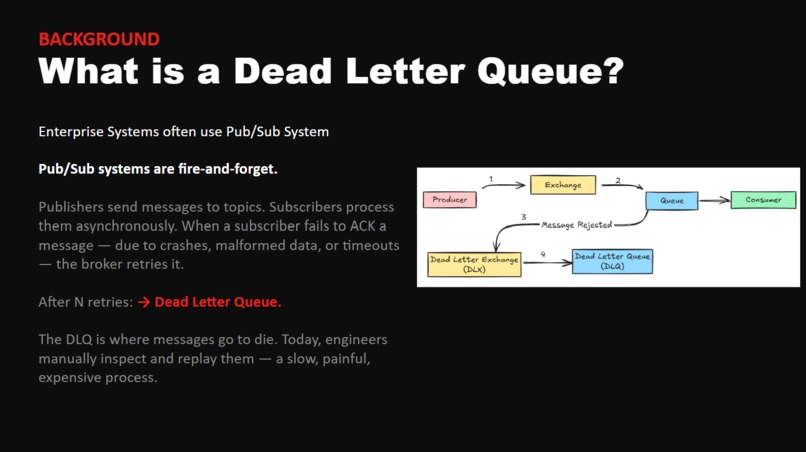 BACKGROUND
What is a Dead Letter Queue?

Enterprise Systems often use Pub/Sub System

Pub/Sub systems are fire-and-forget.

Publishers send messages to topics. Subscribers process them asynchronously. When a subscriber fails to ACK a message — due to crashes, malformed data, or timeouts — the broker retries it.

After N retries: → Dead Letter Queue.

The DLQ is where messages go to die. Today, engineers manually inspect and replay them — a slow, painful, expensive process.

Producer
1
Exchange
2
Queue
Consumer
3
Message Rejected
Dead Letter Exchange (DLX)
4
Dead Letter Queue (DLQ)